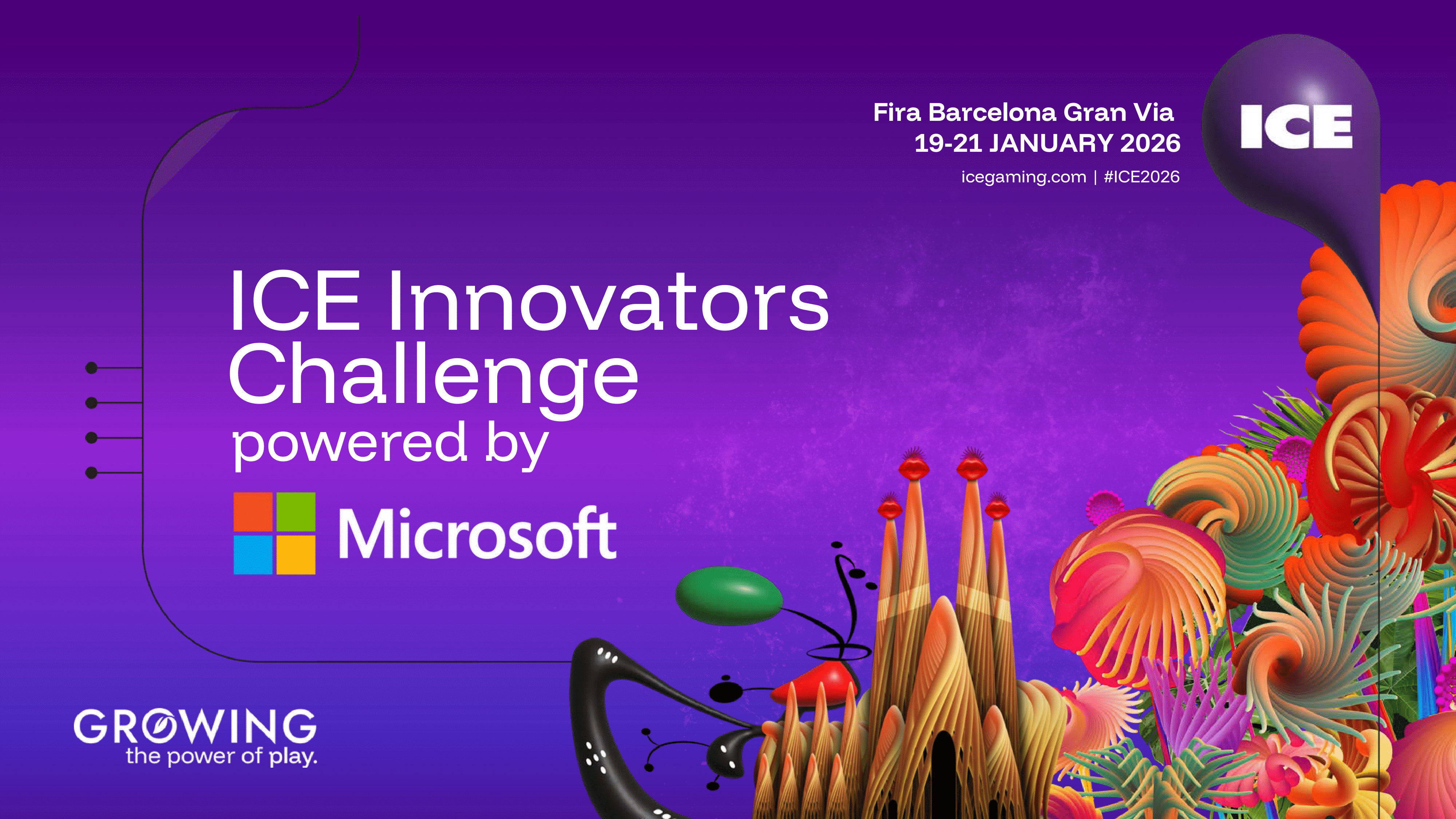 Fira Barcelona Gran Via
19-21 JANUARY 2026
icegaming.com | #ICE2026

ICE

ICE Innovators Challenge
powered by

Microsoft

GROWING
the power of play.